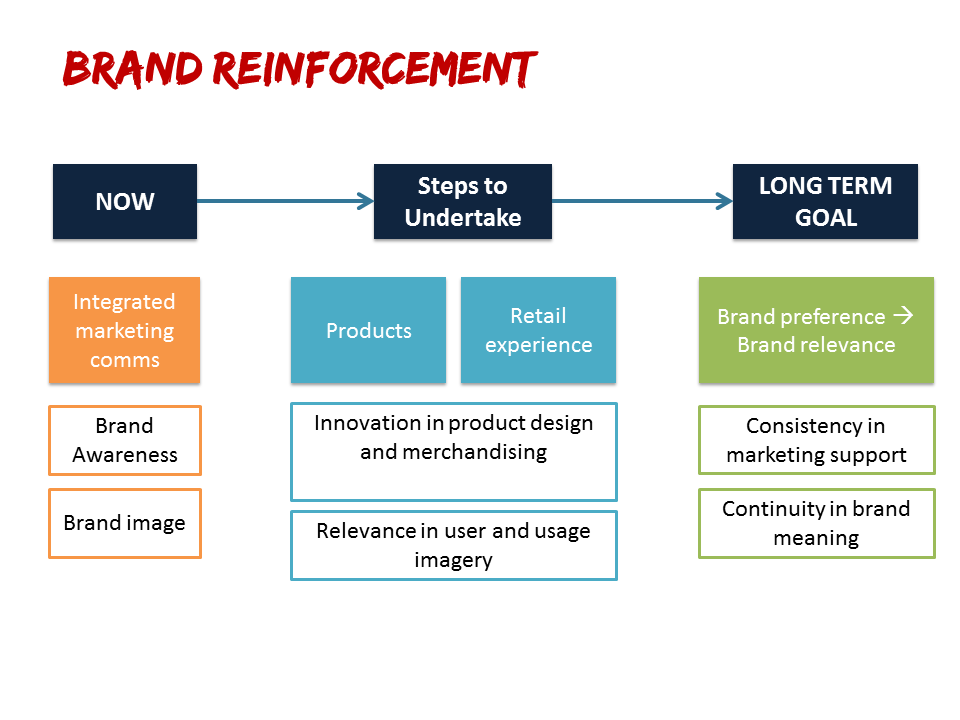 BRAND REINFORCEMENT

NOW

Steps to Undertake

LONG TERM GOAL

Integrated marketing comms

Brand Awareness

Brand image

Products

Retail experience

Innovation in product design and merchandising

Relevance in user and usage imagery

Brand preference → Brand relevance

Consistency in marketing support

Continuity in brand meaning